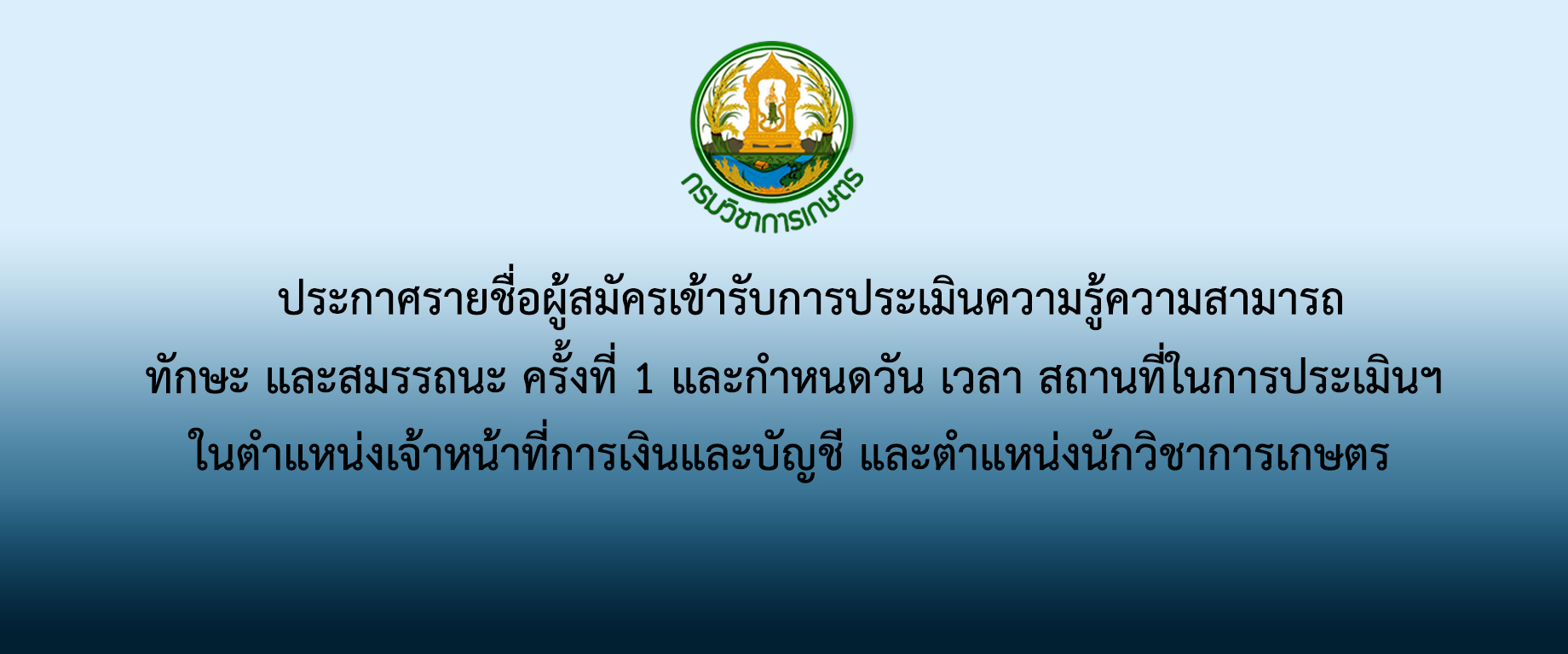 กรมวิชาการเกษตร

ประกาศรายชื่อผู้สมัครเข้ารับการประเมินความรู้ความสามารถ ทักษะ และสมรรถนะ ครั้งที่ 1 และกำหนดวัน เวลา สถานที่ในการประเมินฯ ในตำแหน่งเจ้าหน้าที่การเงินและบัญชี และตำแหน่งนักวิชาการเกษตร